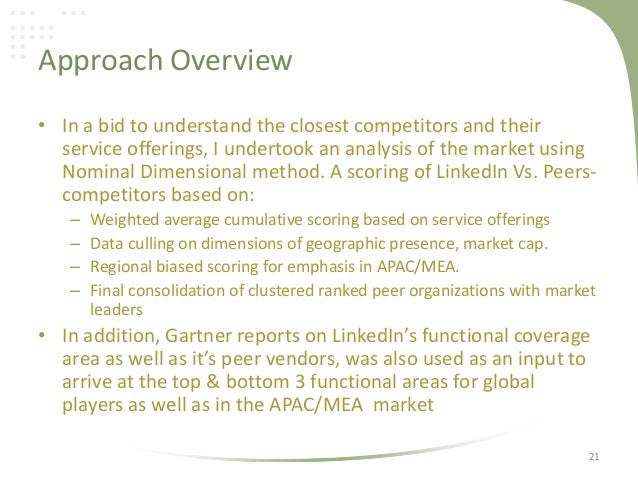 Approach Overview

• In a bid to understand the closest competitors and their service offerings, I undertook an analysis of the market using Nominal Dimensional method. A scoring of LinkedIn Vs. Peers-competitors based on:
– Weighted average cumulative scoring based on service offerings
– Data culling on dimensions of geographic presence, market cap.
– Regional biased scoring for emphasis in APAC/MEA.
– Final consolidation of clustered ranked peer organizations with market leaders

• In addition, Gartner reports on LinkedIn's functional coverage area as well as it's peer vendors, was also used as an input to arrive at the top & bottom 3 functional areas for global players as well as in the APAC/MEA market

21